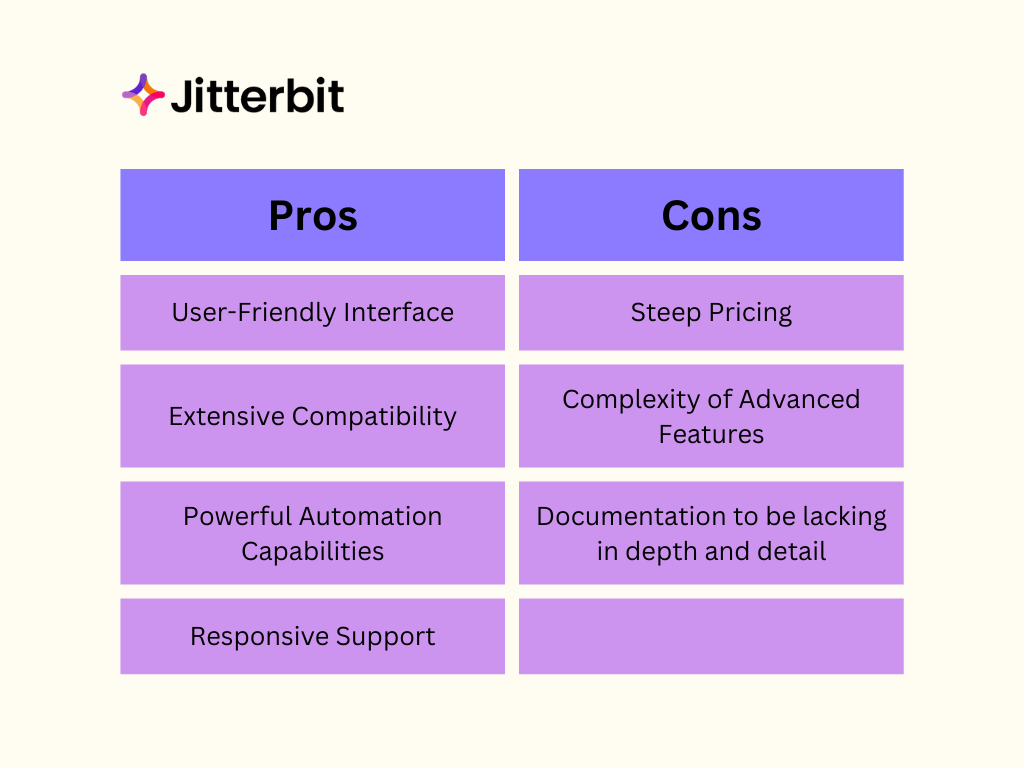 Jitterbit

| Pros | Cons |
|---|---|
| User-Friendly Interface | Steep Pricing |
| Extensive Compatibility | Complexity of Advanced Features |
| Powerful Automation Capabilities | Documentation to be lacking in depth and detail |
| Responsive Support | |